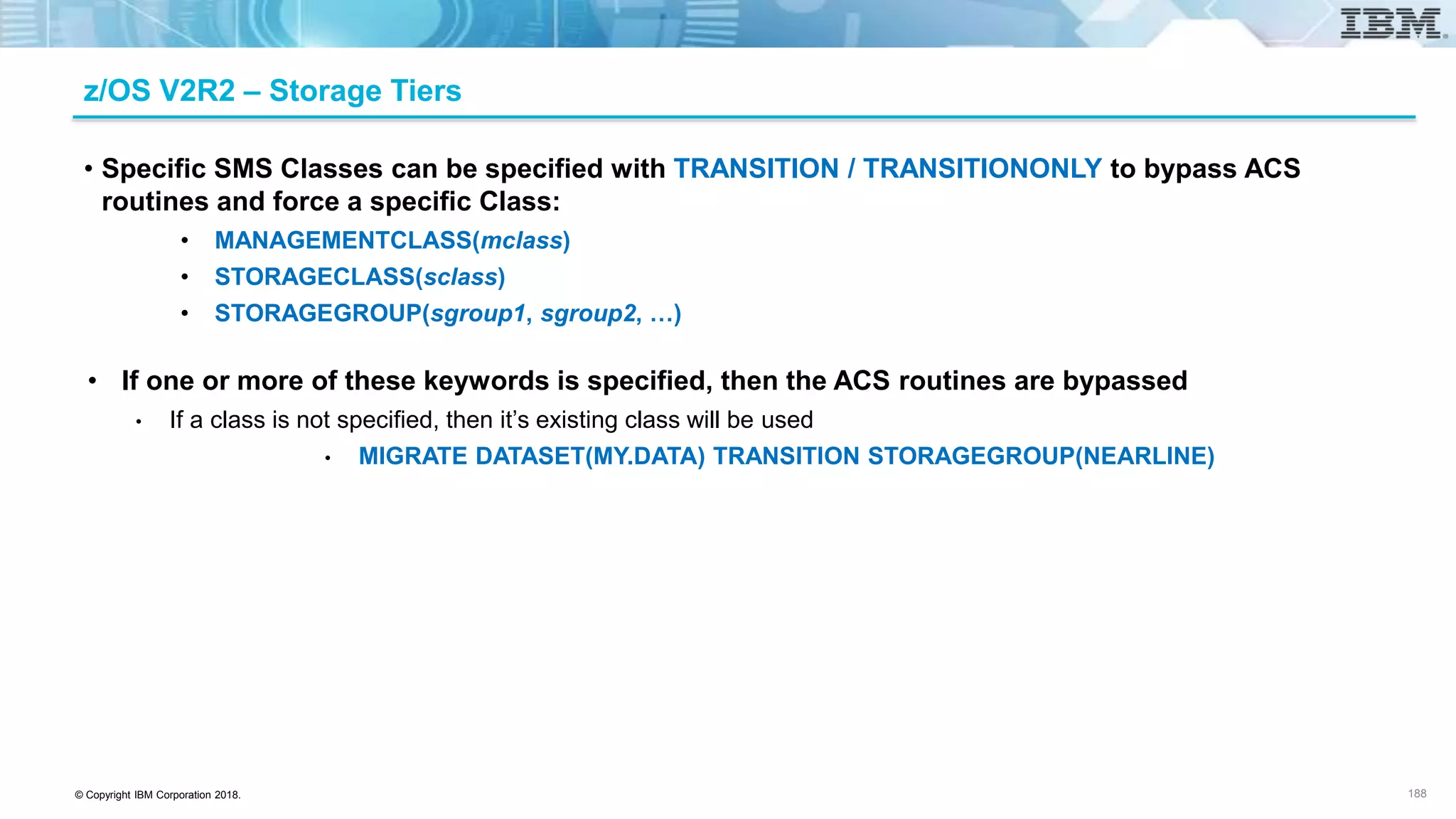 IBM

z/OS V2R2 – Storage Tiers

• Specific SMS Classes can be specified with TRANSITION / TRANSITIONONLY to bypass ACS routines and force a specific Class:

• MANAGEMENTCLASS(mclass)
• STORAGECLASS(sclass)
• STORAGEGROUP(sgroup1, sgroup2, …)

• If one or more of these keywords is specified, then the ACS routines are bypassed

• If a class is not specified, then it's existing class will be used

• MIGRATE DATASET(MY.DATA) TRANSITION STORAGEGROUP(NEARLINE)

© Copyright IBM Corporation 2018.

188